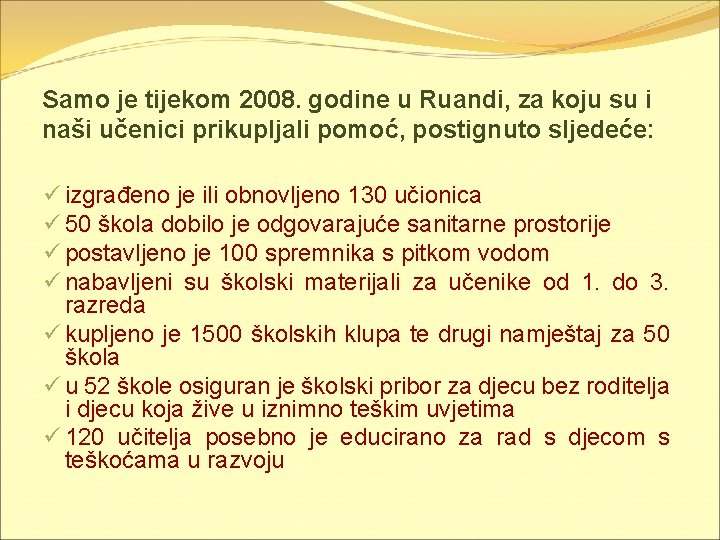 Samo je tijekom 2008. godine u Ruandi, za koju su i naši učenici prikupljali pomoć, postignuto sljedeće:

✓ izgrađeno je ili obnovljeno 130 učionica
✓ 50 škola dobilo je odgovarajuće sanitarne prostorije
✓ postavljeno je 100 spremnika s pitkom vodom
✓ nabavljeni su školski materijali za učenike od 1. do 3. razreda
✓ kupljeno je 1500 školskih klupa te drugi namještaj za 50 škola
✓ u 52 škole osiguran je školski pribor za djecu bez roditelja i djecu koja žive u iznimno teškim uvjetima
✓ 120 učitelja posebno je educirano za rad s djecom s teškoćama u razvoju